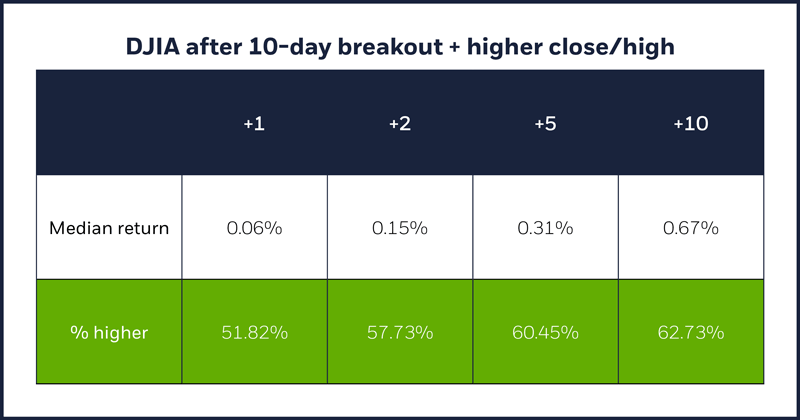 DJIA after 10-day breakout + higher close/high

| | +1 | +2 | +5 | +10 |
|---|---|---|---|---|
| Median return | 0.06% | 0.15% | 0.31% | 0.67% |
| % higher | 51.82% | 57.73% | 60.45% | 62.73% |